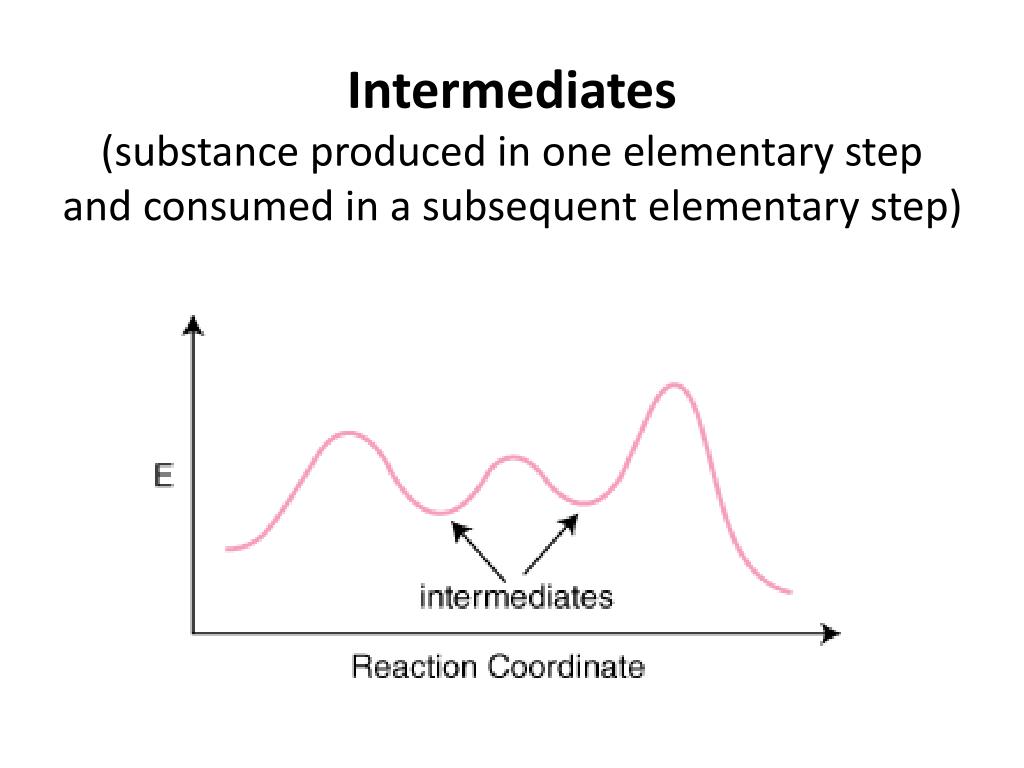 Intermediates
(substance produced in one elementary step and consumed in a subsequent elementary step)

E

intermediates

Reaction Coordinate